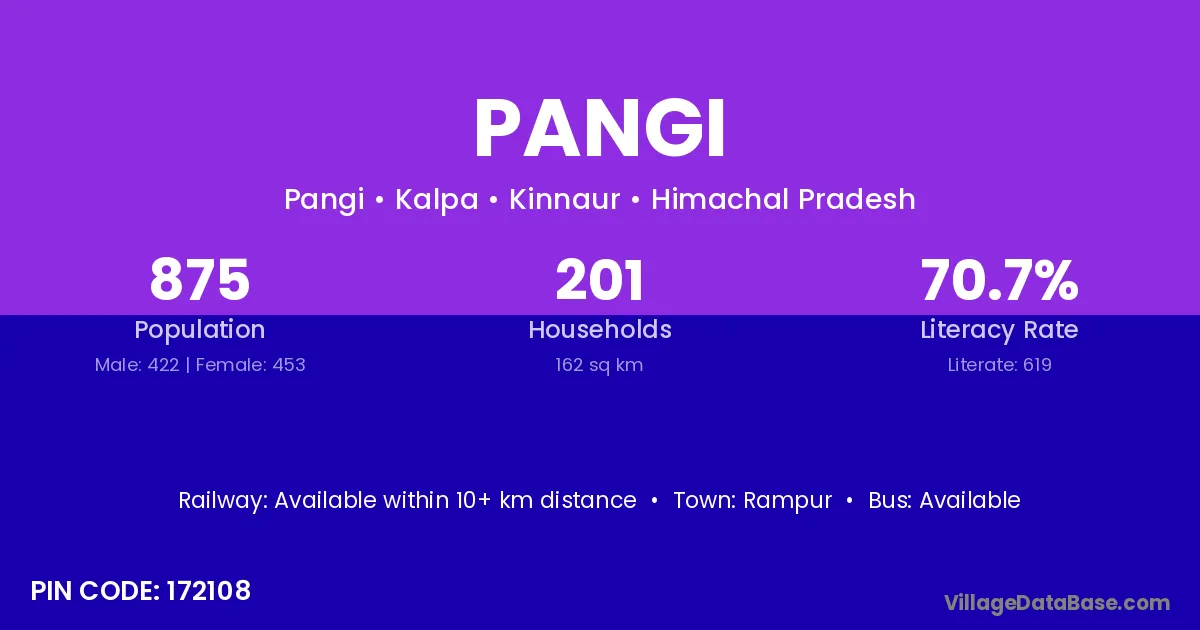 PANGI

Pangi • Kalpa • Kinnaur • Himachal Pradesh

875
Population
Male: 422 | Female: 453

201
Households
162 sq km

70.7%
Literacy Rate
Literate: 619

Railway: Available within 10+ km distance • Town: Rampur • Bus: Available

PIN CODE: 172108

VillageDataBase.com